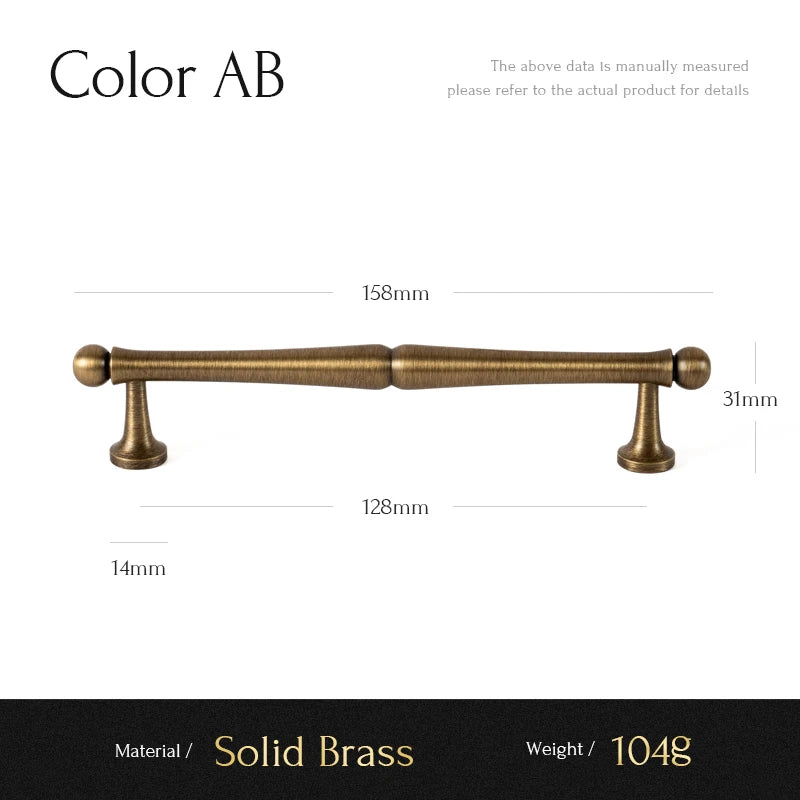 Color AB

The above data is manually measured
please refer to the actual product for details

158mm

31mm

128mm

14mm

Material / Solid Brass

Weight / 104g